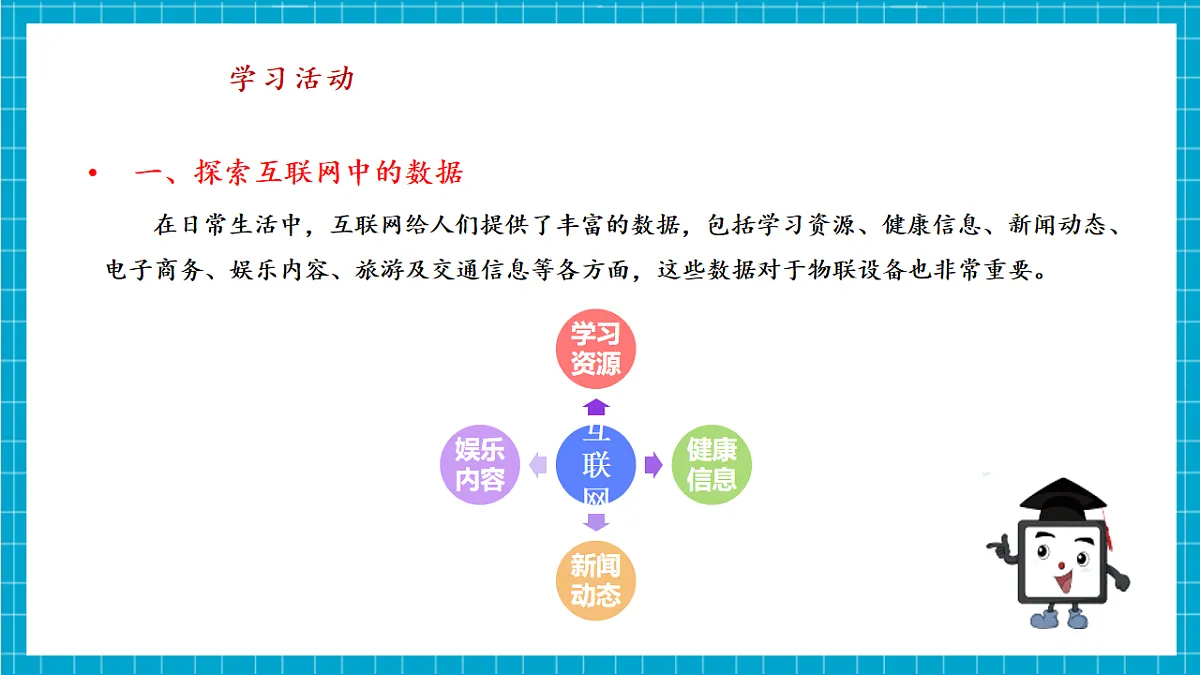 学习活动

• 一、探索互联网中的数据

在日常生活中，互联网给人们提供了丰富的数据，包括学习资源、健康信息、新闻动态、电子商务、娱乐内容、旅游及交通信息等各方面，这些数据对于物联设备也非常重要。

学习资源

娱乐内容

互联网

健康信息

新闻动态